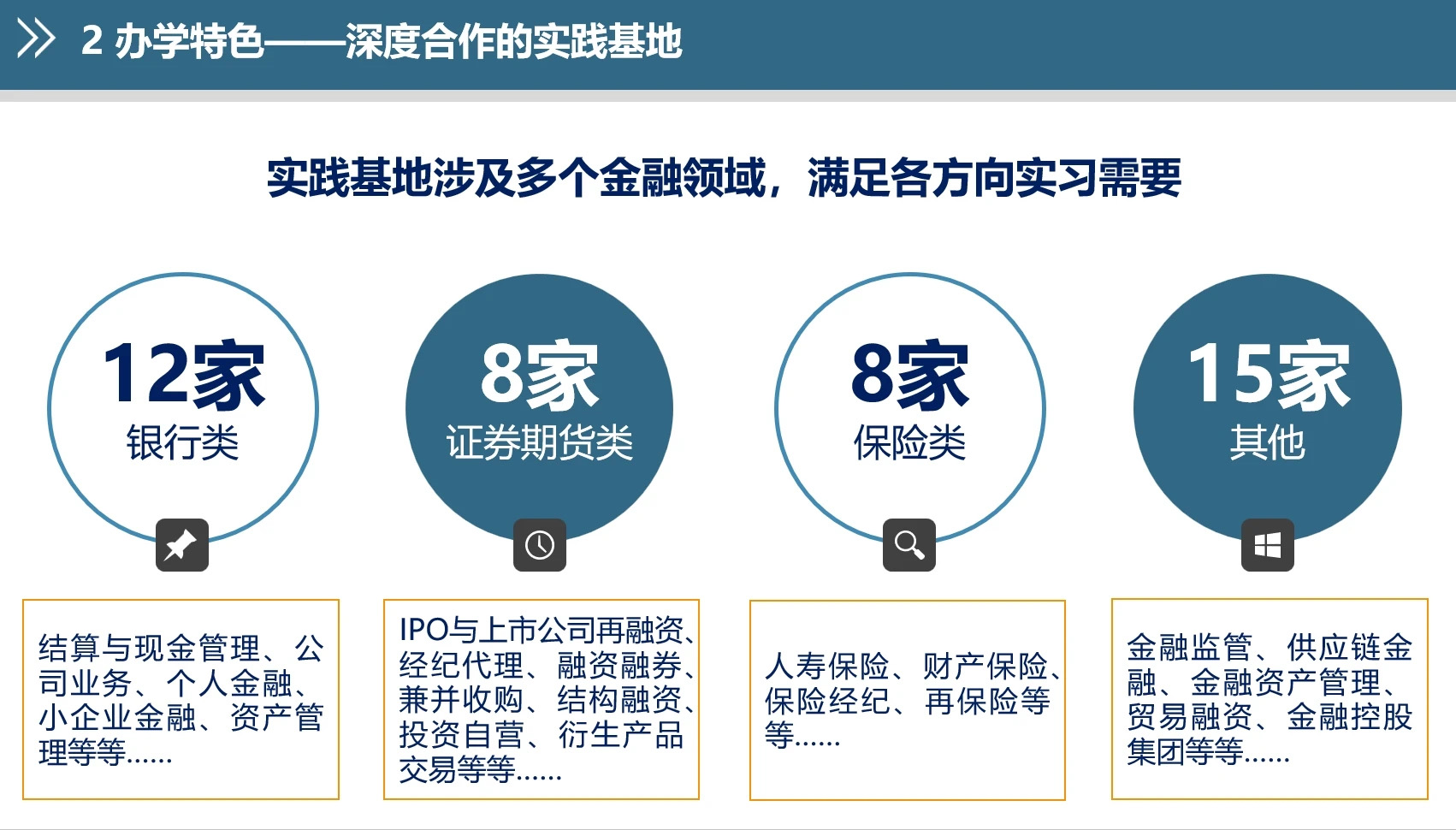 2 办学特色——深度合作的实践基地

实践基地涉及多个金融领域，满足各方向实习需要

12家
银行类

8家
证券期货类

8家
保险类

15家
其他

结算与现金管理、公司业务、个人金融、小企业金融、资产管理等等……

IPO与上市公司再融资、经纪代理、融资融券、兼并收购、结构融资、投资自营、衍生产品交易等等……

人寿保险、财产保险、保险经纪、再保险等等……

金融监管、供应链金融、金融资产管理、贸易融资、金融控股集团等等……